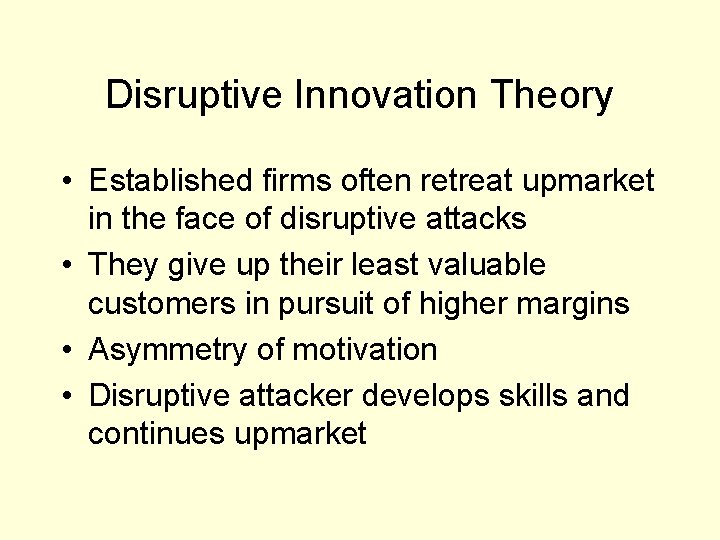 Disruptive Innovation Theory

• Established firms often retreat upmarket in the face of disruptive attacks
• They give up their least valuable customers in pursuit of higher margins
• Asymmetry of motivation
• Disruptive attacker develops skills and continues upmarket